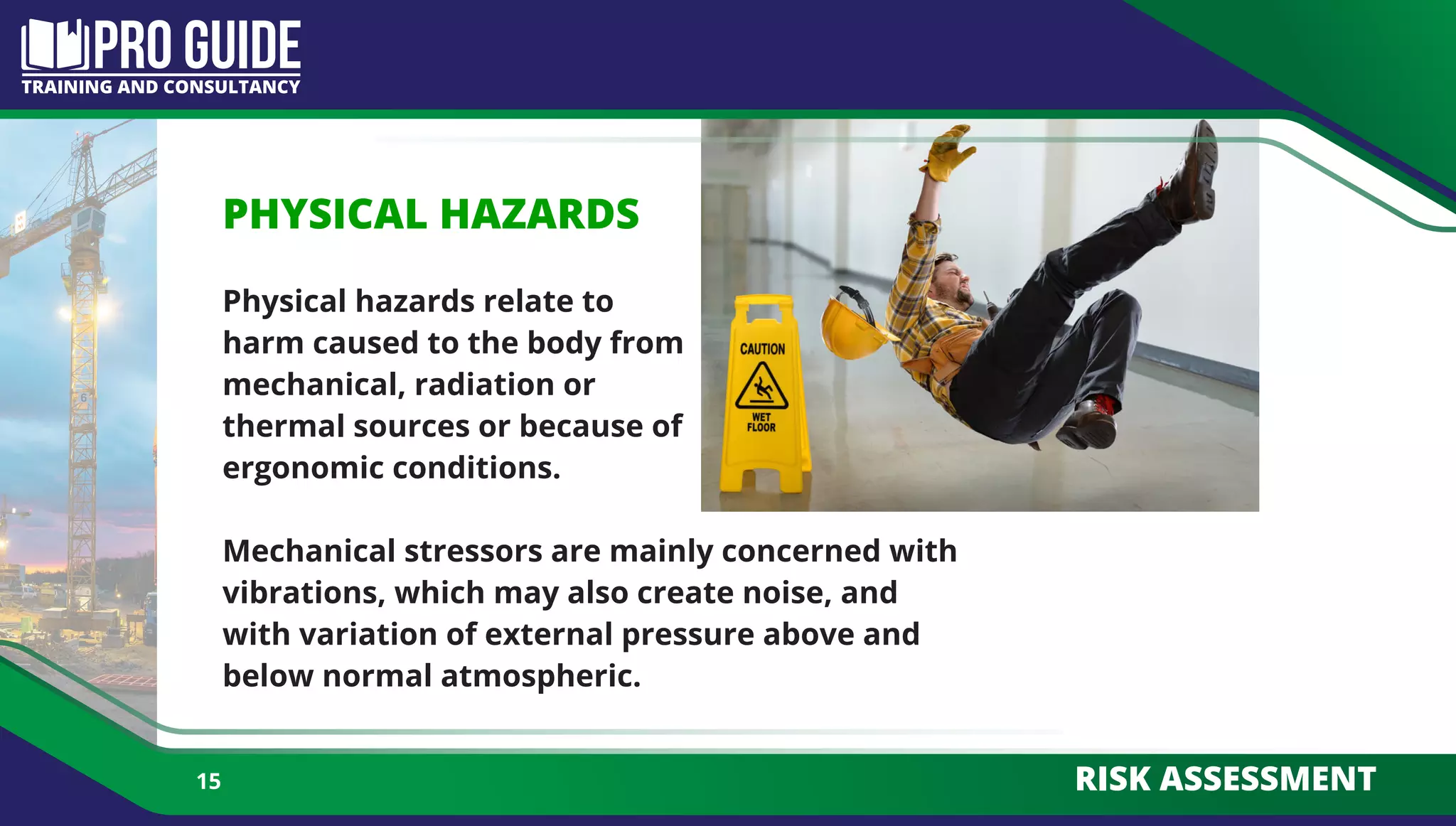 PRO GUIDE
TRAINING AND CONSULTANCY

PHYSICAL HAZARDS

Physical hazards relate to harm caused to the body from mechanical, radiation or thermal sources or because of ergonomic conditions.

CAUTION
WET FLOOR

Mechanical stressors are mainly concerned with vibrations, which may also create noise, and with variation of external pressure above and below normal atmospheric.

15

RISK ASSESSMENT